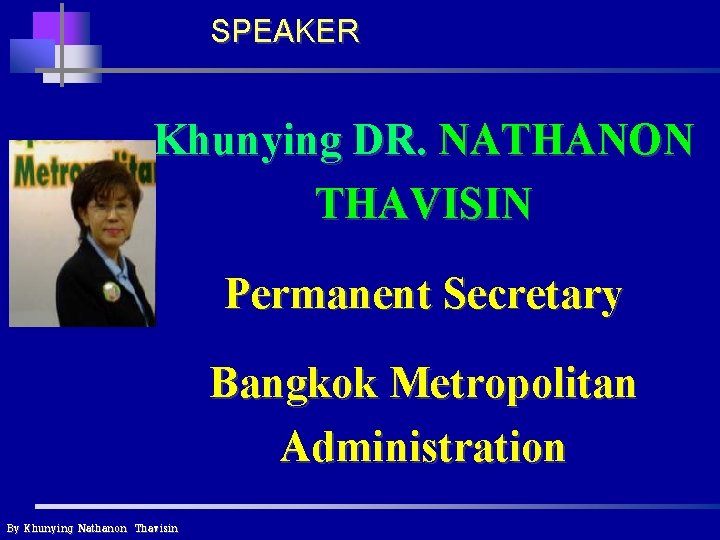 SPEAKER

Khunying DR. NATHANON THAVISIN

Permanent Secretary

Bangkok Metropolitan Administration

By Khunying Nathanon Thavisin